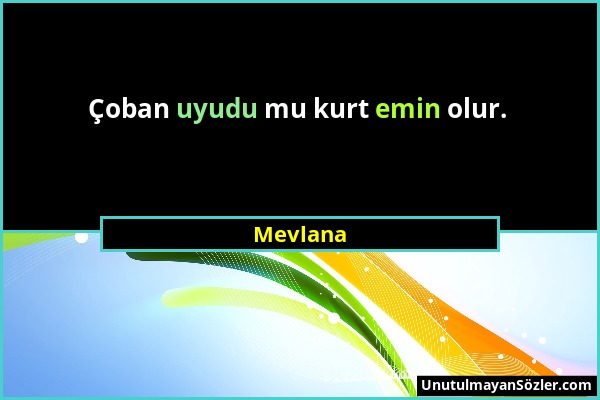 Çoban uyudu mu kurt emin olur.

Mevlana

UnutulmayanSözler.com